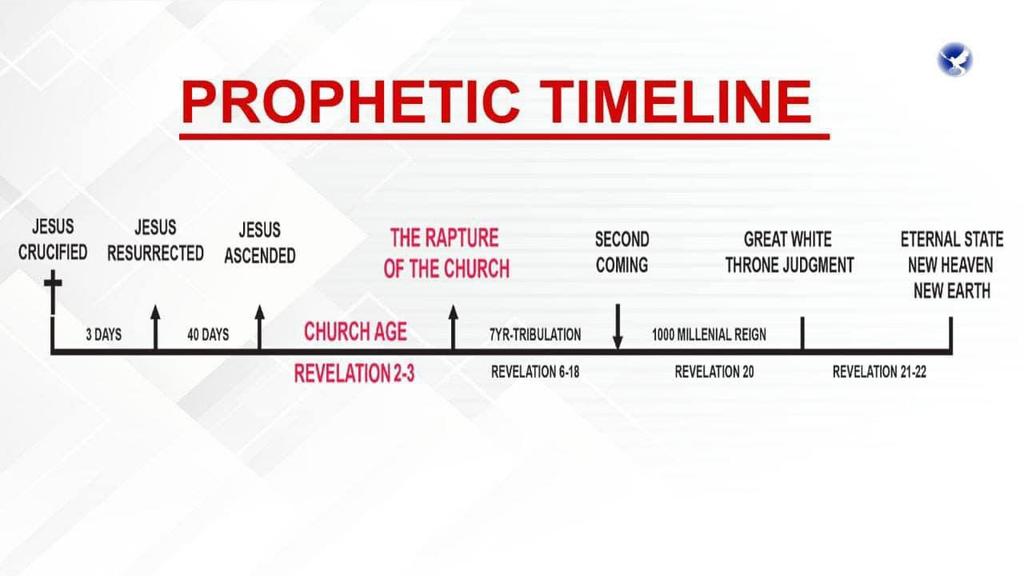 PROPHETIC TIMELINE

JESUS CRUCIFIED

JESUS RESURRECTED

JESUS ASCENDED

THE RAPTURE OF THE CHURCH

SECOND COMING

GREAT WHITE THRONE JUDGMENT

ETERNAL STATE NEW HEAVEN NEW EARTH

3 DAYS

40 DAYS

CHURCH AGE

7YR-TRIBULATION

1000 MILLENIAL REIGN

REVELATION 2-3

REVELATION 6-18

REVELATION 20

REVELATION 21-22